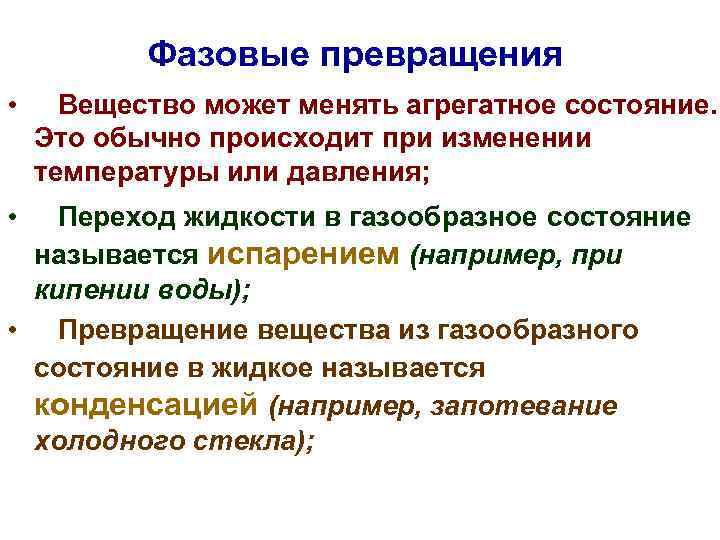 Фазовые превращения

• Вещество может менять агрегатное состояние. Это обычно происходит при изменении температуры или давления;

• Переход жидкости в газообразное состояние называется испарением (например, при кипении воды);

• Превращение вещества из газообразного состояние в жидкое называется конденсацией (например, запотевание холодного стекла);